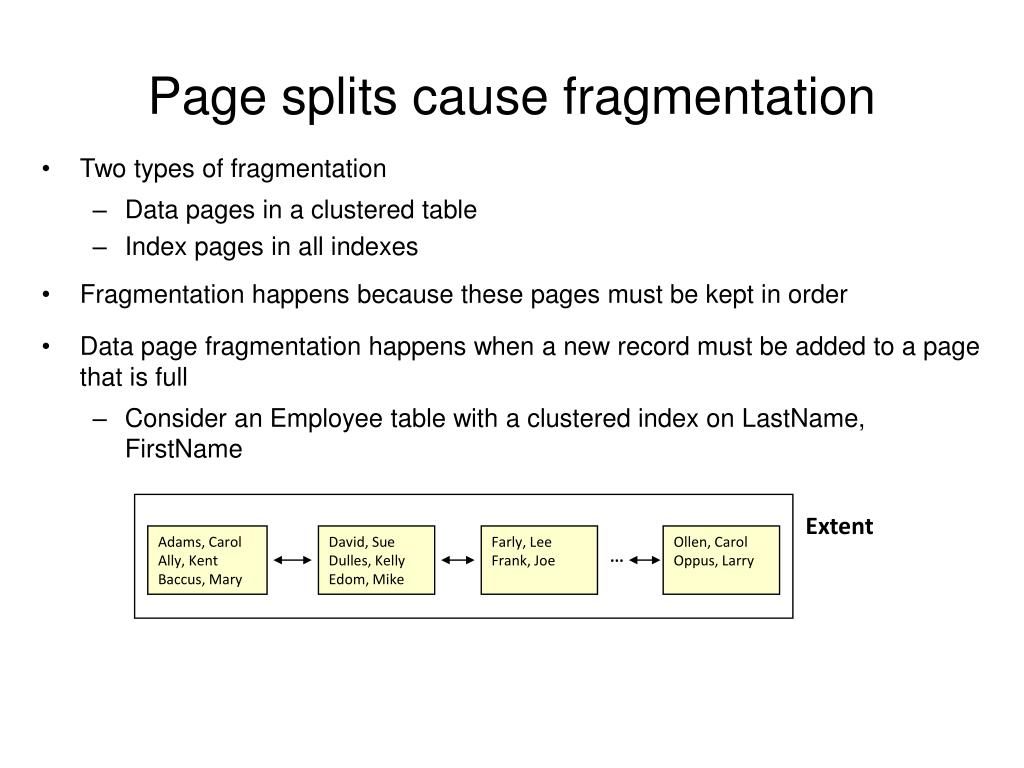 Page splits cause fragmentation

• Two types of fragmentation
  – Data pages in a clustered table
  – Index pages in all indexes

• Fragmentation happens because these pages must be kept in order

• Data page fragmentation happens when a new record must be added to a page that is full
  – Consider an Employee table with a clustered index on LastName, FirstName

Adams, Carol
Ally, Kent
Baccus, Mary

David, Sue
Dulles, Kelly
Edom, Mike

Farly, Lee
Frank, Joe

…

Ollen, Carol
Oppus, Larry

Extent